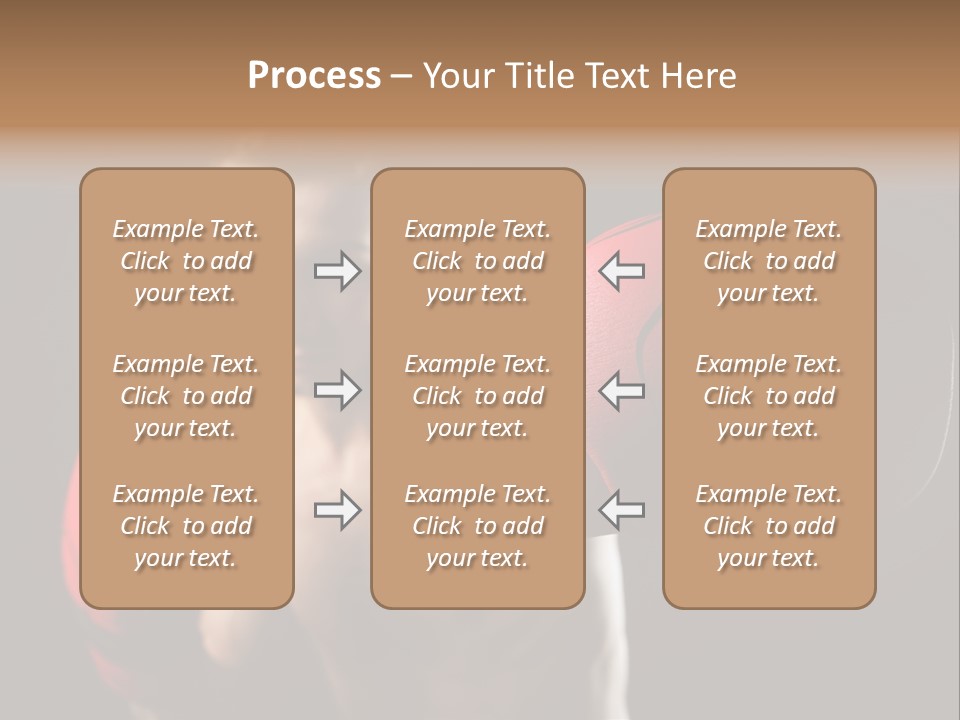 Process – Your Title Text Here

Example Text. Click to add your text.

Example Text. Click to add your text.

Example Text. Click to add your text.

Example Text. Click to add your text.

Example Text. Click to add your text.

Example Text. Click to add your text.

Example Text. Click to add your text.

Example Text. Click to add your text.

Example Text. Click to add your text.